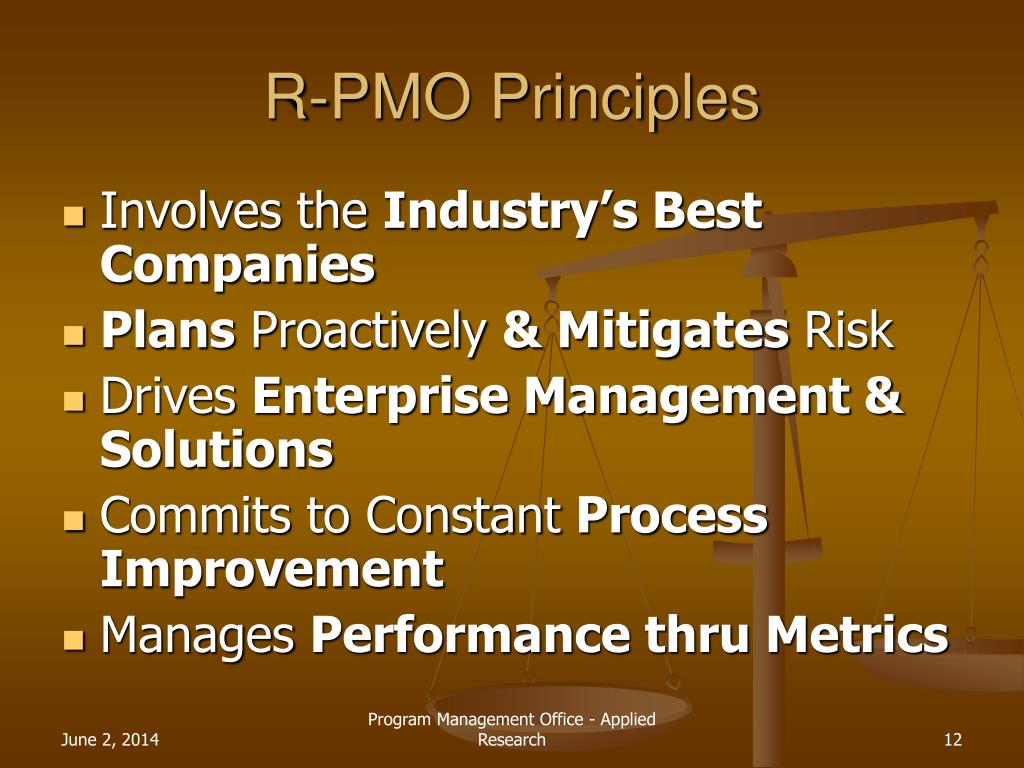 R-PMO Principles

- Involves the Industry’s Best Companies
- Plans Proactively & Mitigates Risk
- Drives Enterprise Management & Solutions
- Commits to Constant Process Improvement
- Manages Performance thru Metrics

June 2, 2014

Program Management Office - Applied Research

12